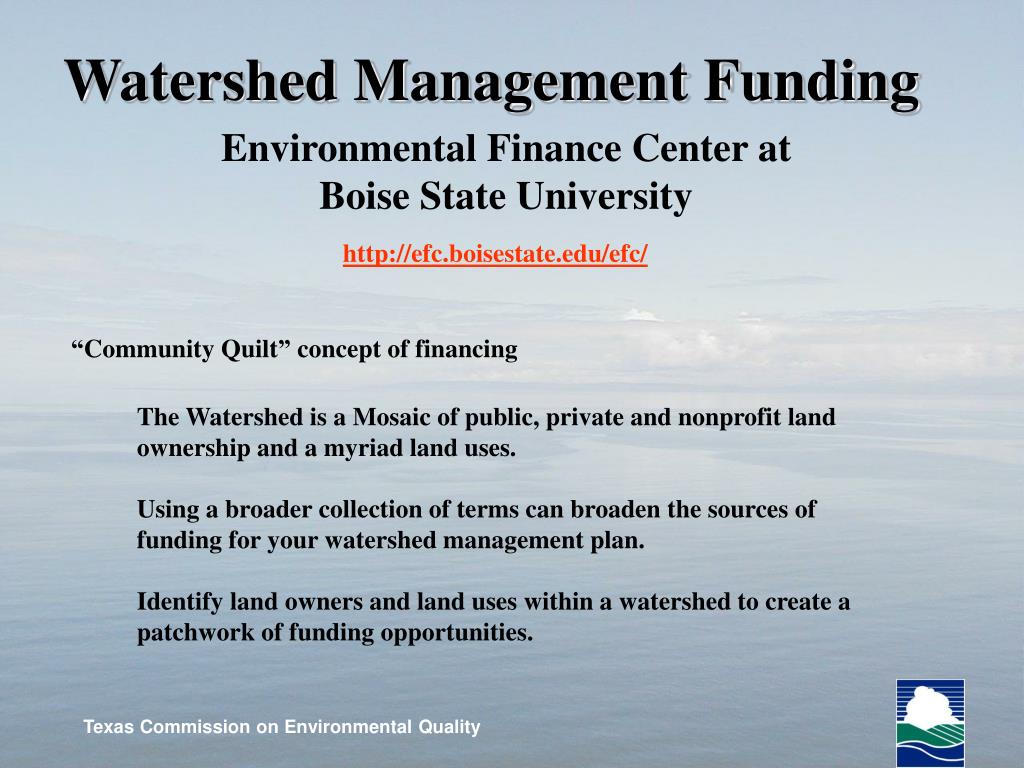 Watershed Management Funding

Environmental Finance Center at
Boise State University

http://efc.boisestate.edu/efc/

“Community Quilt” concept of financing

The Watershed is a Mosaic of public, private and nonprofit land ownership and a myriad land uses.

Using a broader collection of terms can broaden the sources of funding for your watershed management plan.

Identify land owners and land uses within a watershed to create a patchwork of funding opportunities.

Texas Commission on Environmental Quality